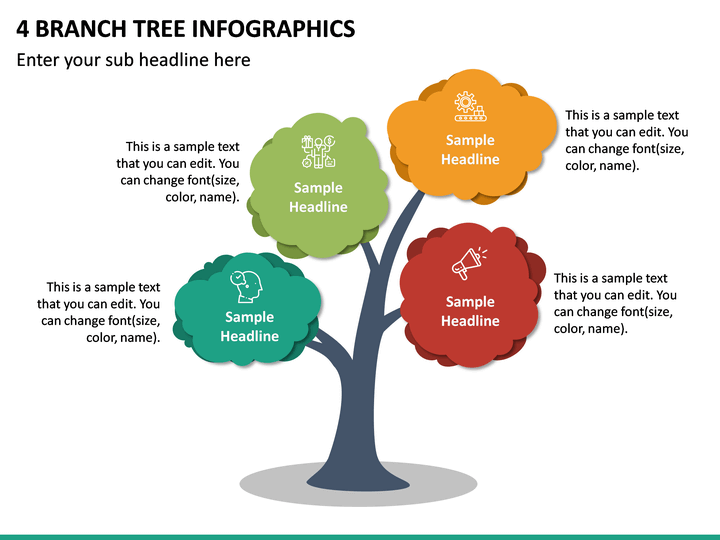 4 BRANCH TREE INFOGRAPHICS

Enter your sub headline here

This is a sample text that you can edit. You can change font(size, color, name).

Sample Headline

Sample Headline

This is a sample text that you can edit. You can change font(size, color, name).

This is a sample text that you can edit. You can change font(size, color, name).

Sample Headline

Sample Headline

This is a sample text that you can edit. You can change font(size, color, name).